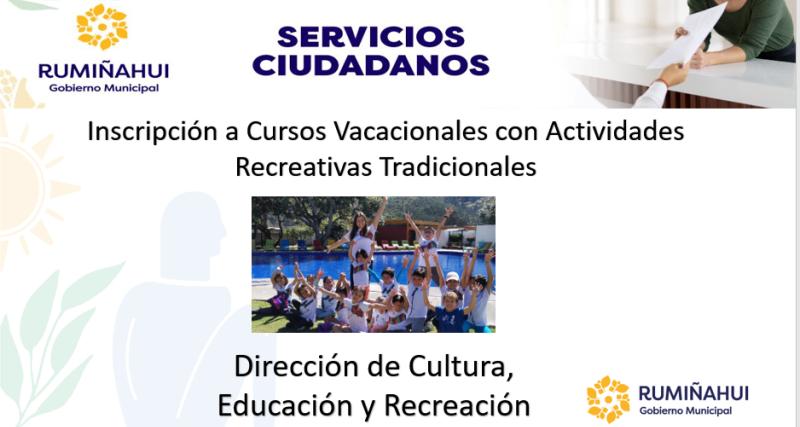 RUMIÑAHUI
Gobierno Municipal

SERVICIOS CIUDADANOS

Inscripción a Cursos Vacacionales con Actividades Recreativas Tradicionales

Dirección de Cultura, Educación y Recreación

RUMIÑAHUI
Gobierno Municipal